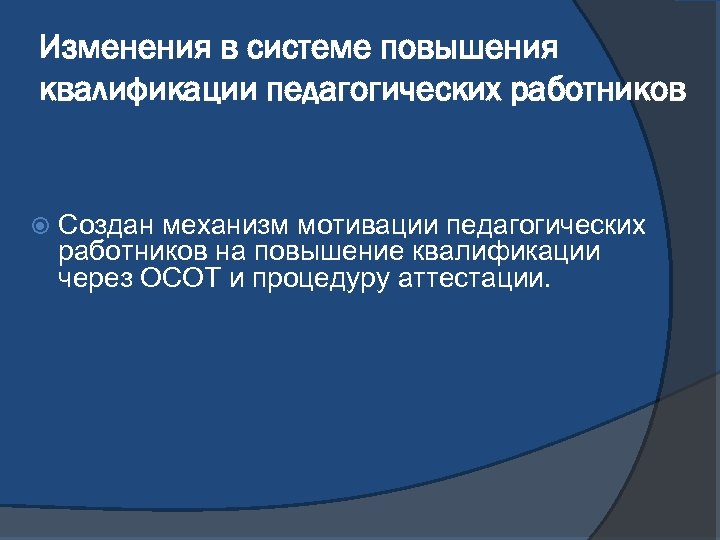 Изменения в системе повышения квалификации педагогических работников

Создан механизм мотивации педагогических работников на повышение квалификации через ОСОТ и процедуру аттестации.